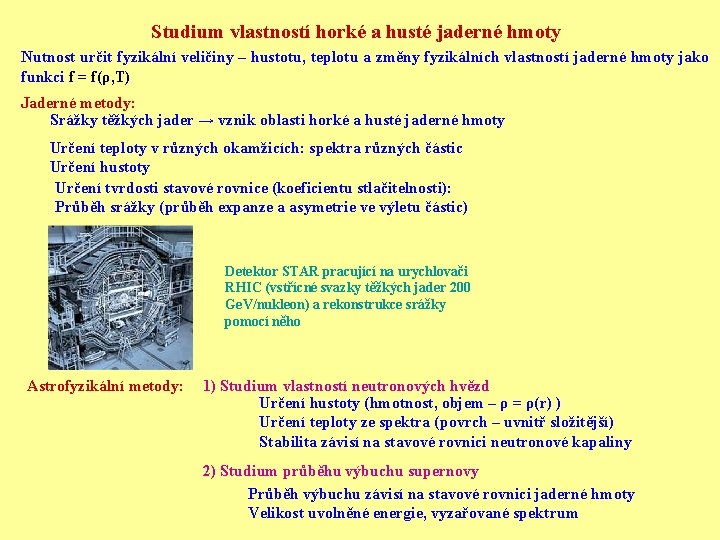 Studium vlastností horké a husté jaderné hmoty

Nutnost určit fyzikální veličiny – hustotu, teplotu a změny fyzikálních vlastností jaderné hmoty jako funkci f = f(ρ,T)

Jaderné metody:

Srážky těžkých jader → vznik oblasti horké a husté jaderné hmoty

Určení teploty v různých okamžicích: spektra různých částic
Určení hustoty
Určení tvrdosti stavové rovnice (koeficientu stlačitelnosti):
Průběh srážky (průběh expanze a asymetrie ve výletu částic)

Detektor STAR pracující na urychlovači RHIC (vstřícné svazky těžkých jader 200 GeV/nukleon) a rekonstrukce srážky pomocí něho

Astrofyzikální metody: 1) Studium vlastností neutronových hvězd

Určení hustoty (hmotnost, objem – ρ = ρ(r) )
Určení teploty ze spektra (povrch – uvnitř složitější)
Stabilita závisí na stavové rovnici neutronové kapaliny

2) Studium průběhu výbuchu supernovy

Průběh výbuchu závisí na stavové rovnici jaderné hmoty
Velikost uvolněné energie, vyzařované spektrum